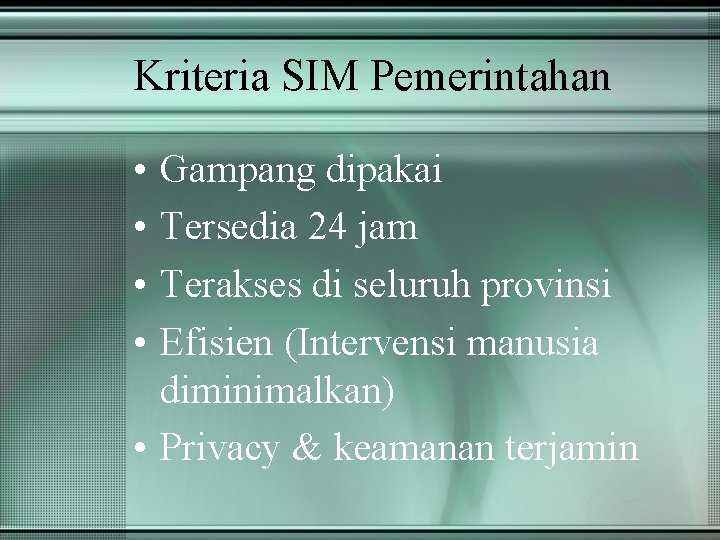 Kriteria SIM Pemerintahan

• Gampang dipakai
• Tersedia 24 jam
• Terakses di seluruh provinsi
• Efisien (Intervensi manusia diminimalkan)
• Privacy & keamanan terjamin